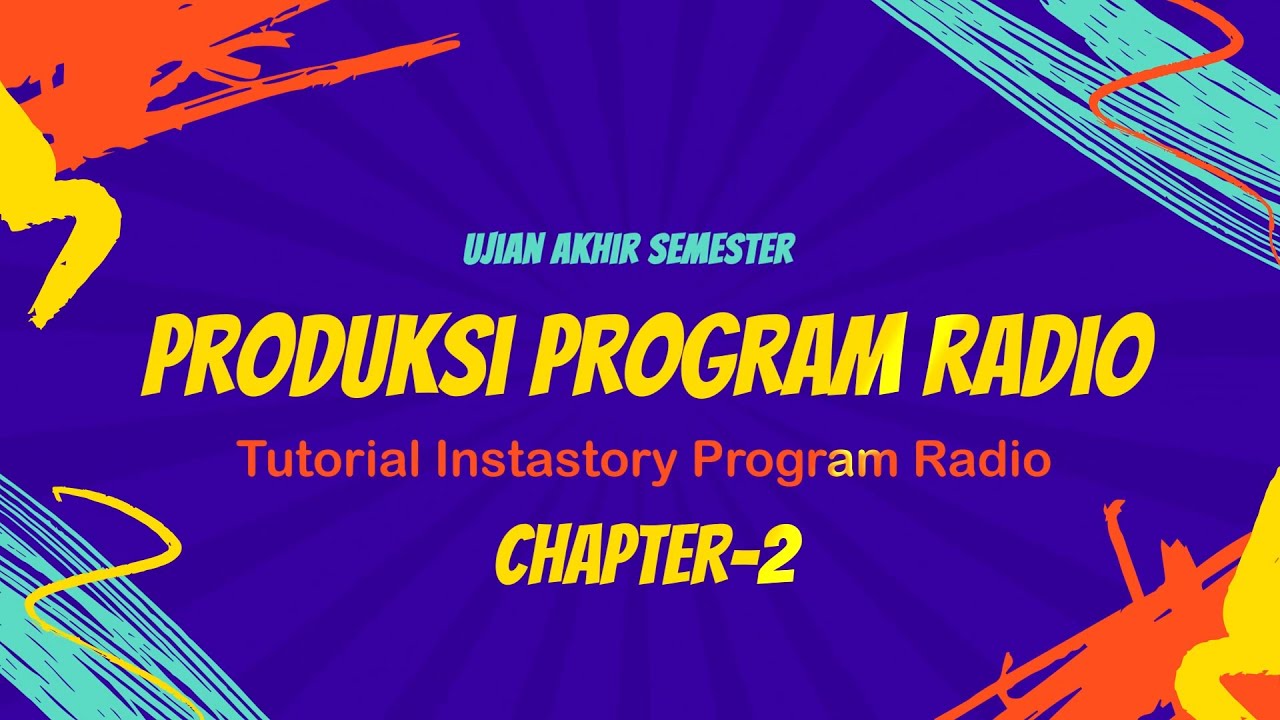 UJIAN AKHIR SEMESTER

PRODUKSI PROGRAM RADIO

Tutorial Instastory Program Radio

CHAPTER-2